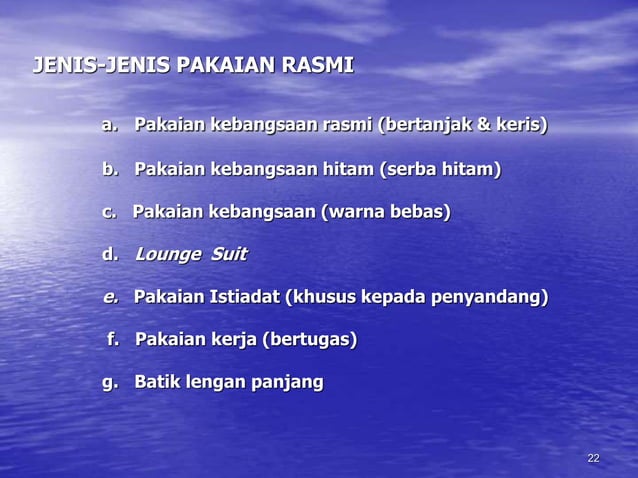 JENIS-JENIS PAKAIAN RASMI

a. Pakaian kebangsaan rasmi (bertanjak & keris)

b. Pakaian kebangsaan hitam (serba hitam)

c. Pakaian kebangsaan (warna bebas)

d. Lounge Suit

e. Pakaian Istiadat (khusus kepada penyandang)

f. Pakaian kerja (bertugas)

g. Batik lengan panjang

22